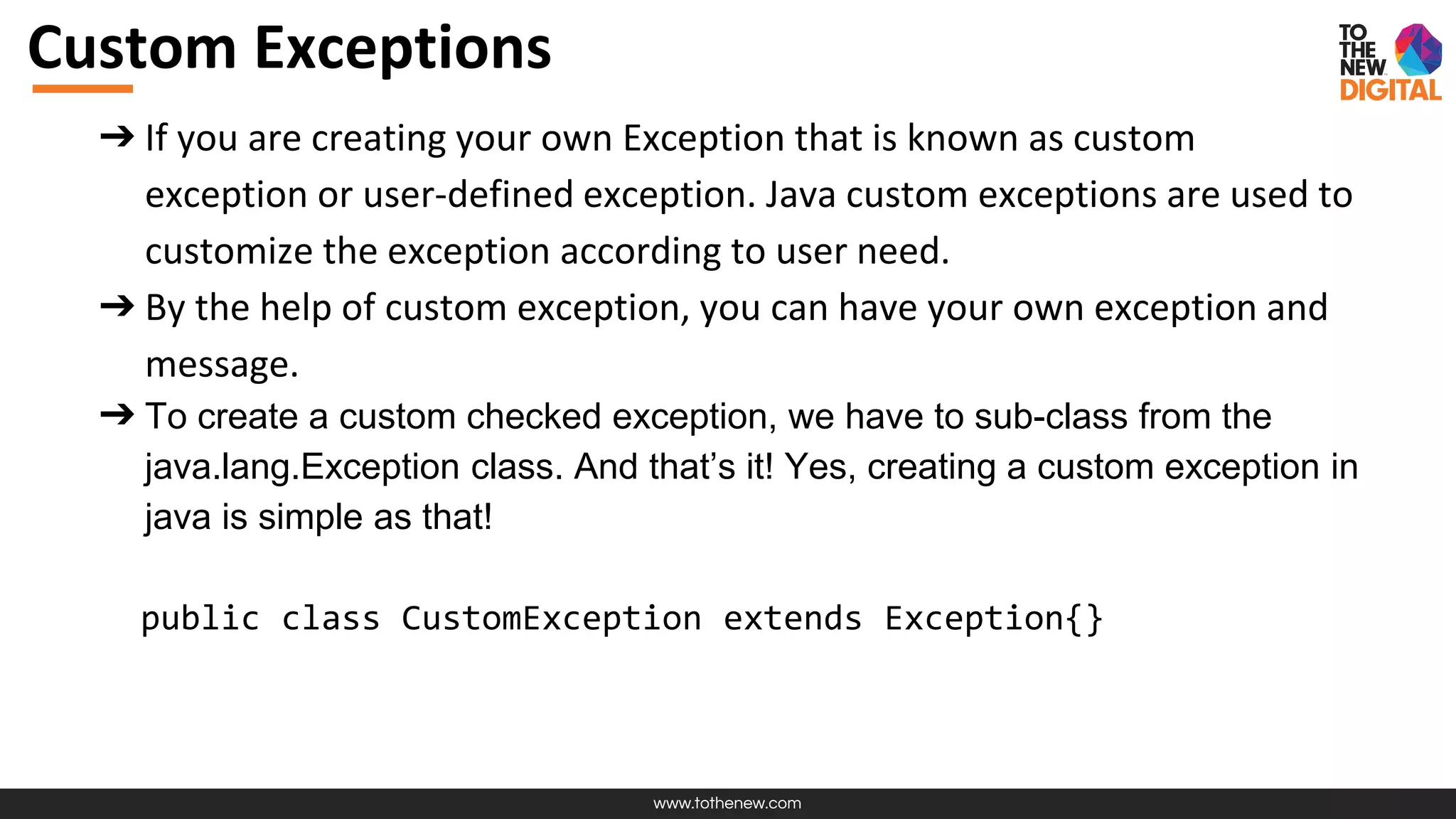 Custom Exceptions

TO THE NEW DIGITAL

➔ If you are creating your own Exception that is known as custom exception or user-defined exception. Java custom exceptions are used to customize the exception according to user need.

➔ By the help of custom exception, you can have your own exception and message.

➔ To create a custom checked exception, we have to sub-class from the java.lang.Exception class. And that's it! Yes, creating a custom exception in java is simple as that!

public class CustomException extends Exception{}

www.tothenew.com